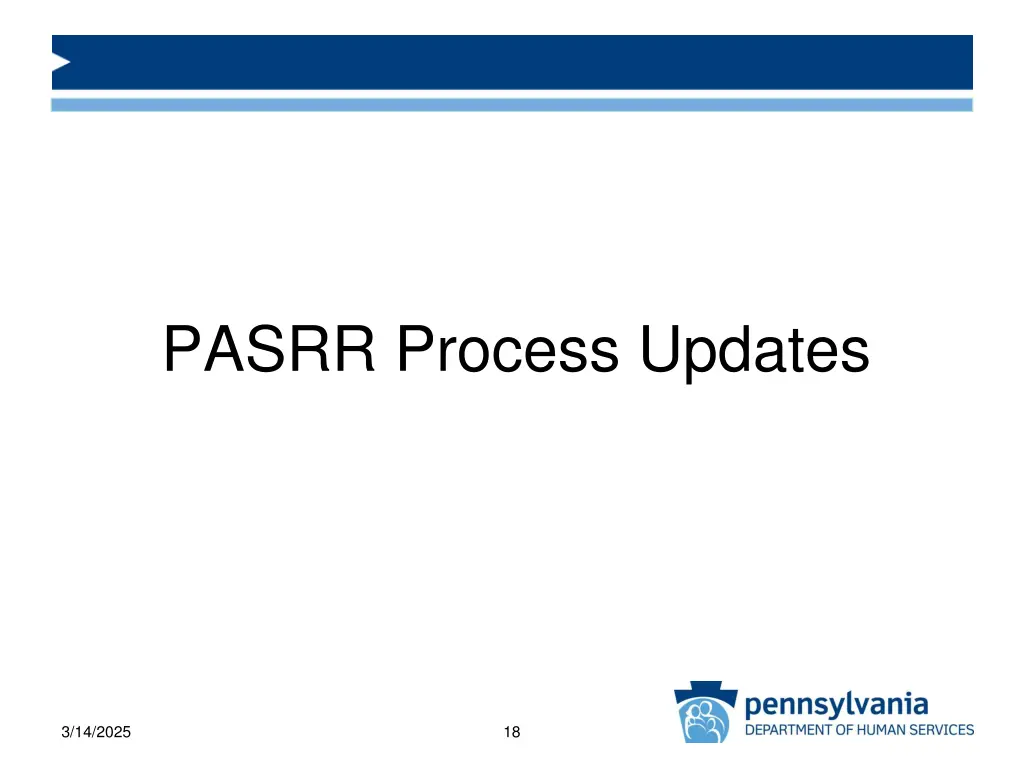 PASRR Process Updates

3/14/2025

18

pennsylvania
DEPARTMENT OF HUMAN SERVICES